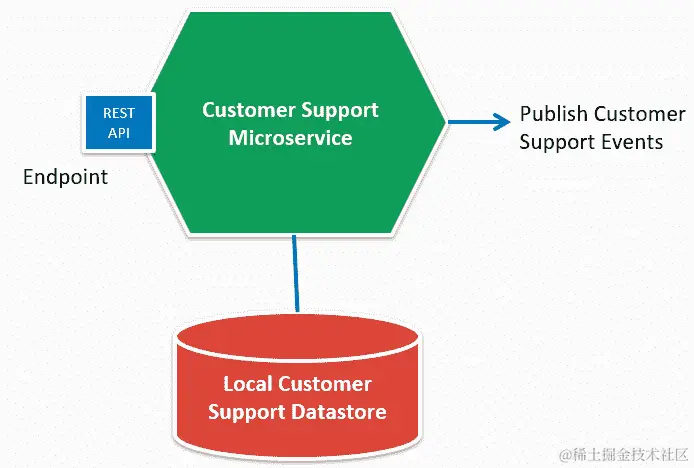 REST API

Endpoint

Customer Support Microservice

Publish Customer Support Events

Local Customer Support Datastore

@稀土掘金技术社区